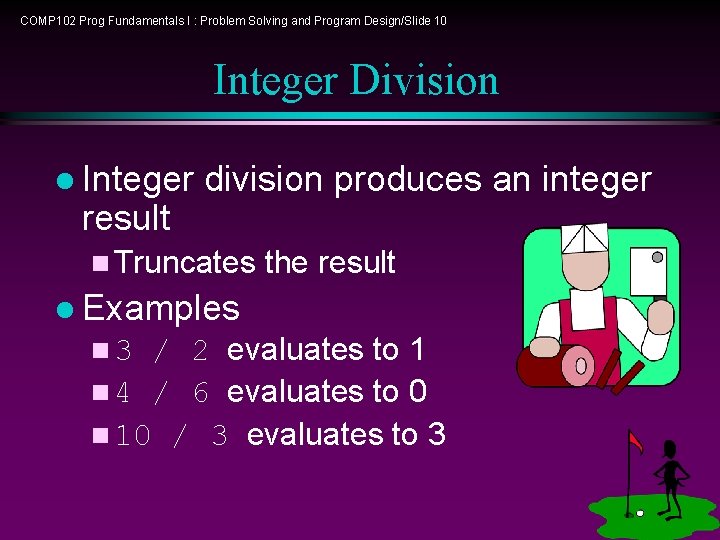 COMP102 Prog Fundamentals I : Problem Solving and Program Design/Slide 10

Integer Division

Integer division produces an integer result

Truncates the result

Examples

3 / 2 evaluates to 1

4 / 6 evaluates to 0

10 / 3 evaluates to 3